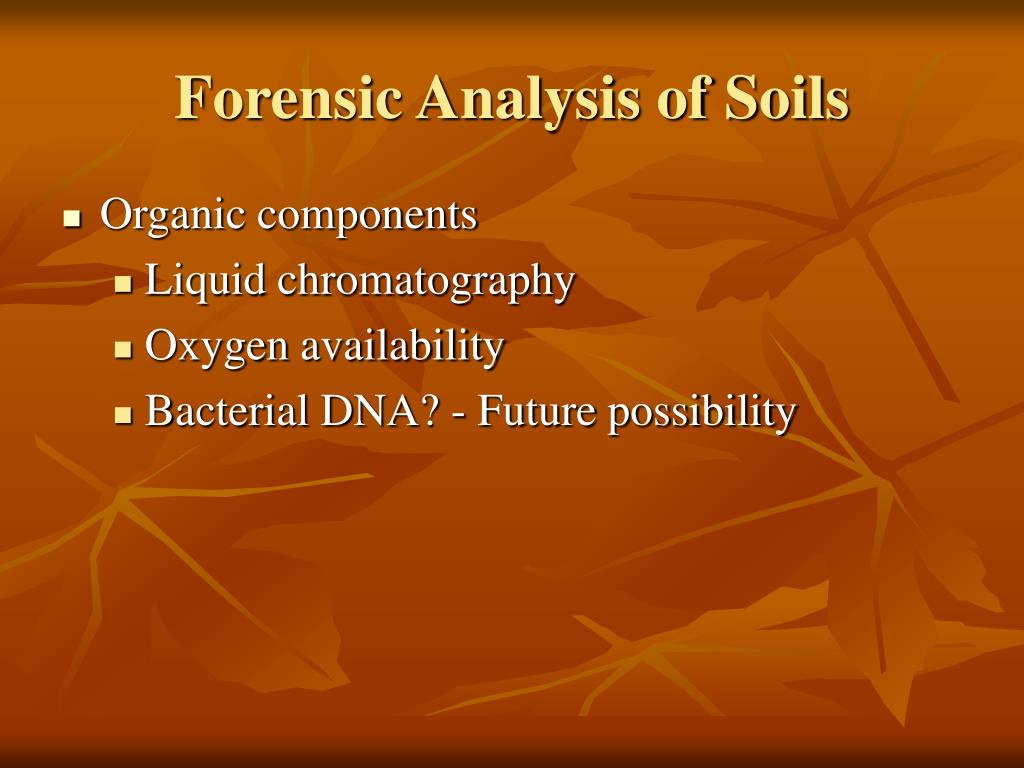 Forensic Analysis of Soils

- Organic components
  - Liquid chromatography
  - Oxygen availability
  - Bacterial DNA? - Future possibility